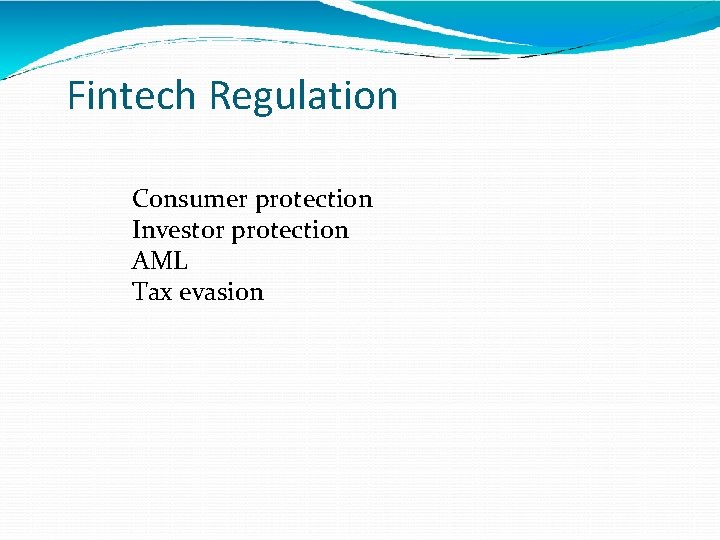 Fintech Regulation

Consumer protection
Investor protection
AML
Tax evasion